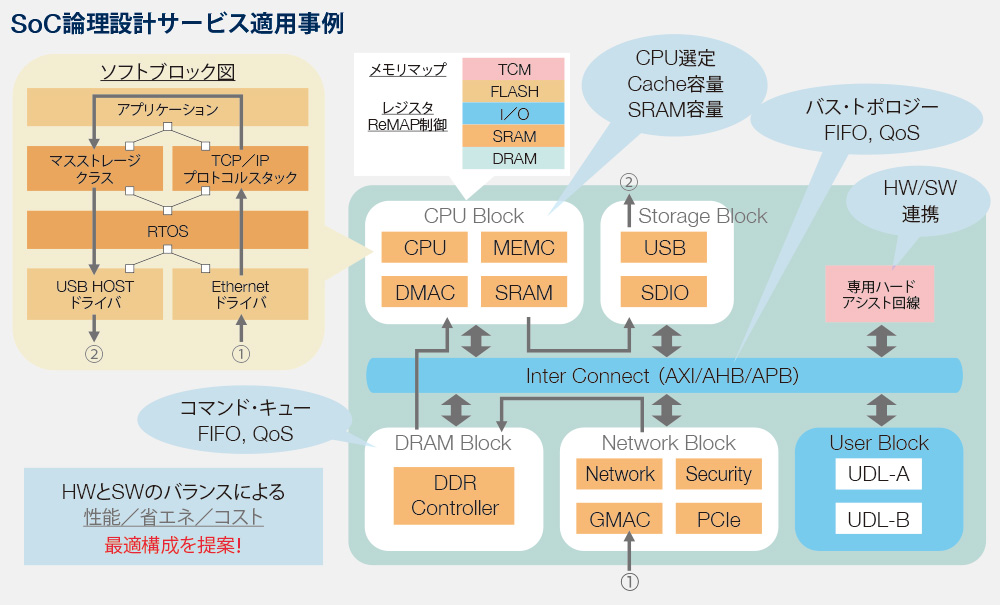 SoC論理設計サービス適用事例

ソフトブロック図

アプリケーション

マスストレージ クラス

TCP／IP プロトコルスタック

RTOS

USB HOST ドライバ

Ethernet ドライバ

②

①

メモリマップ

レジスタ ReMAP制御

TCM

FLASH

I／O

SRAM

DRAM

CPU選定 Cache容量 SRAM容量

バス・トポロジー FIFO, QoS

HW/SW 連携

CPU Block

CPU

MEMC

DMAC

SRAM

②

Storage Block

USB

SDIO

専用ハード アシスト回線

Inter Connect (AXI/AHB/APB)

コマンド・キュー FIFO, QoS

DRAM Block

DDR Controller

Network Block

Network

Security

GMAC

PCIe

①

User Block

UDL-A

UDL-B

HWとSWのバランスによる

性能／省エネ／コスト

最適構成を提案!